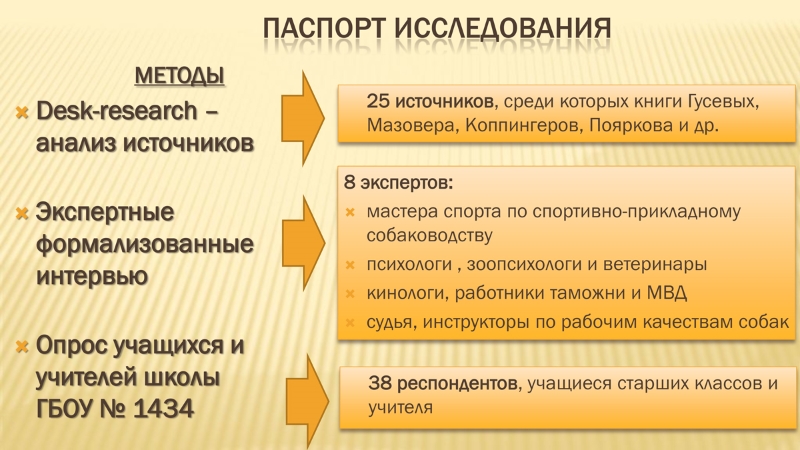 ПАСПОРТ ИССЛЕДОВАНИЯ

МЕТОДЫ

Desk-research – анализ источников

Экспертные формализованные интервью

Опрос учащихся и учителей школы ГБОУ № 1434

25 источников, среди которых книги Гусевых, Мазовера, Коппингеров, Пояркова и др.

8 экспертов:

мастера спорта по спортивно-прикладному собаководству

психологи , зоопсихологи и ветеринары

кинологи, работники таможни и МВД

судья, инструкторы по рабочим качествам собак

38 респондентов, учащиеся старших классов и учителя